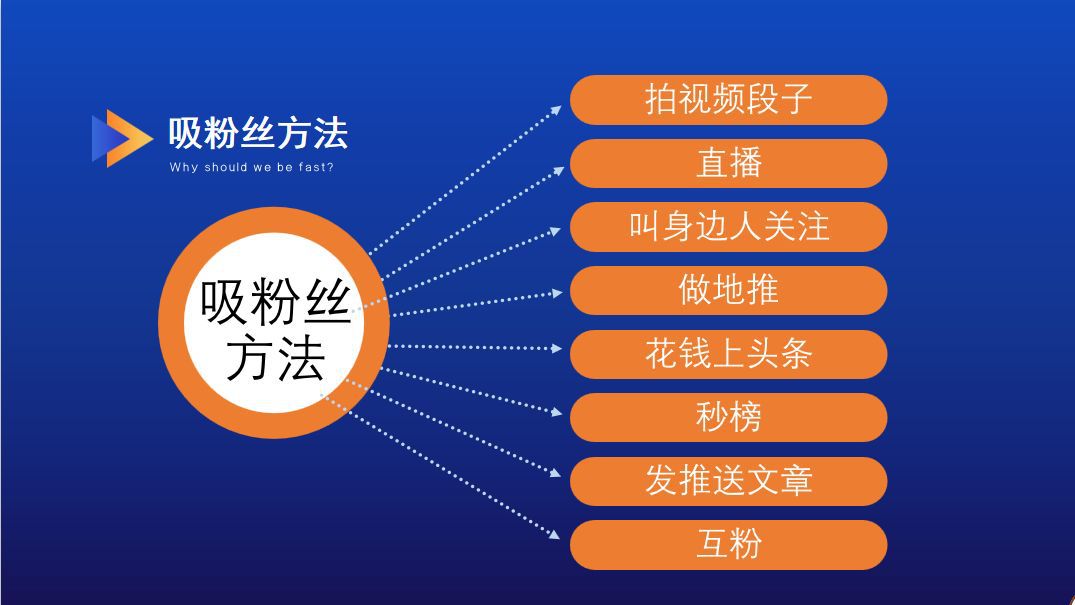 吸粉丝方法
Why should we be fast?

吸粉丝方法

拍视频段子

直播

叫身边人关注

做地推

花钱上头条

秒榜

发推送文章

互粉